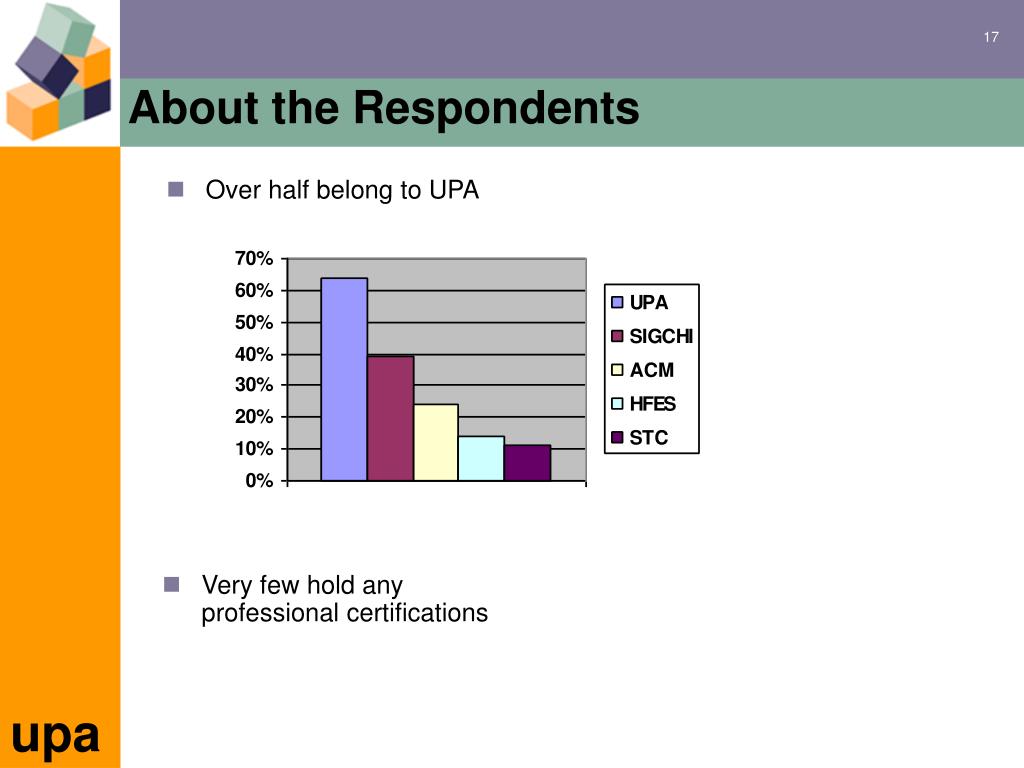 17

About the Respondents

Over half belong to UPA

70%
60%
50%
40%
30%
20%
10%
0%

UPA
SIGCHI
ACM
HFES
STC

Very few hold any professional certifications

upa